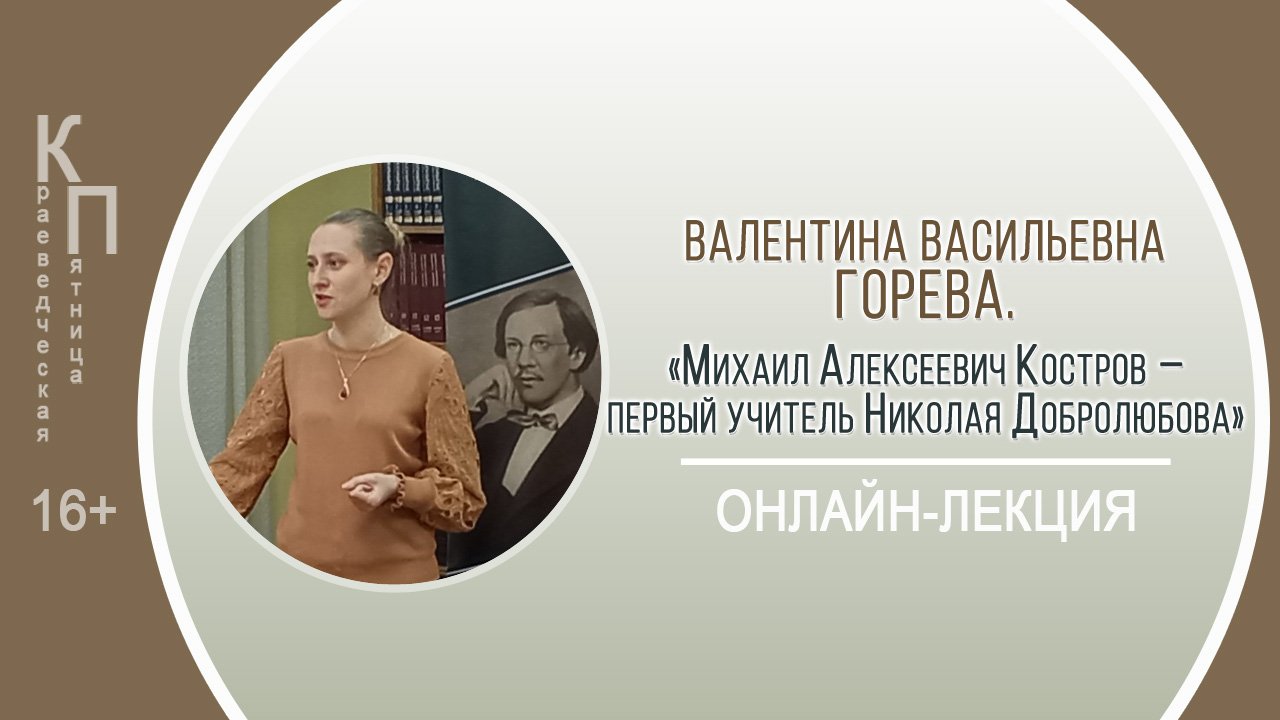 Краеведческая Пятница

16+

ВАЛЕНТИНА ВАСИЛЬЕВНА ГОРЕВА.

«Михаил Алексеевич Костров – первый учитель Николая Добролюбова»

ОНЛАЙН-ЛЕКЦИЯ